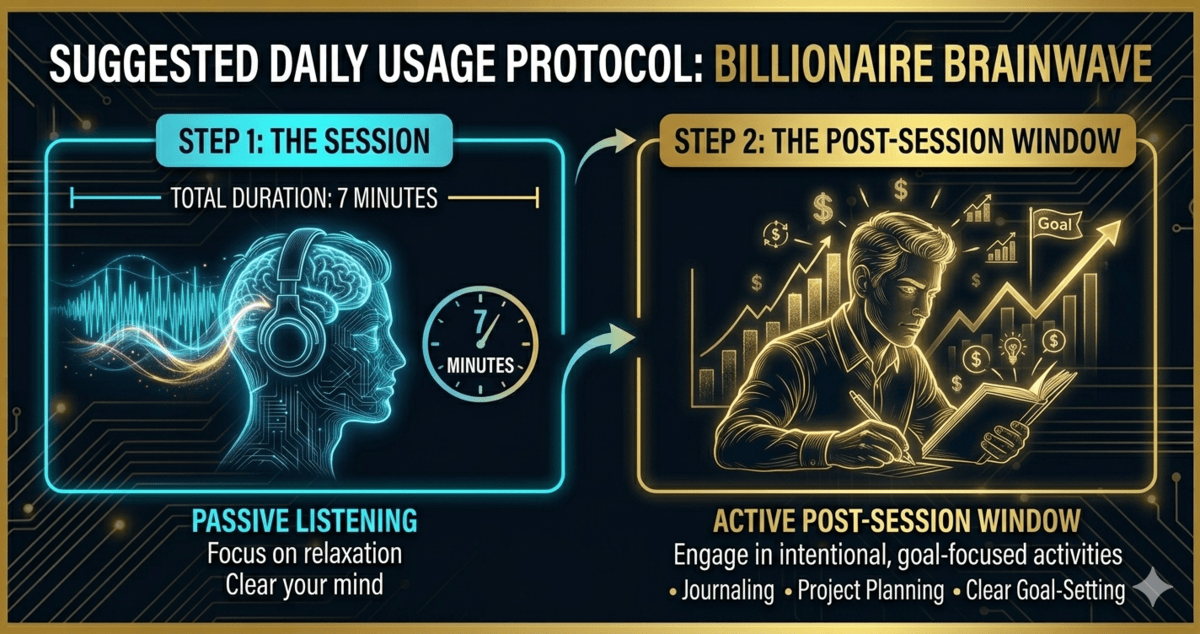 SUGGESTED DAILY USAGE PROTOCOL: BILLIONAIRE BRAINWAVE

STEP 1: THE SESSION

TOTAL DURATION: 7 MINUTES

7
MINUTES

PASSIVE LISTENING
Focus on relaxation
Clear your mind

STEP 2: THE POST-SESSION WINDOW

$ $ $ Goal $ $

ACTIVE POST-SESSION WINDOW
Engage in intentional, goal-focused activities
• Journaling • Project Planning • Clear Goal-Setting